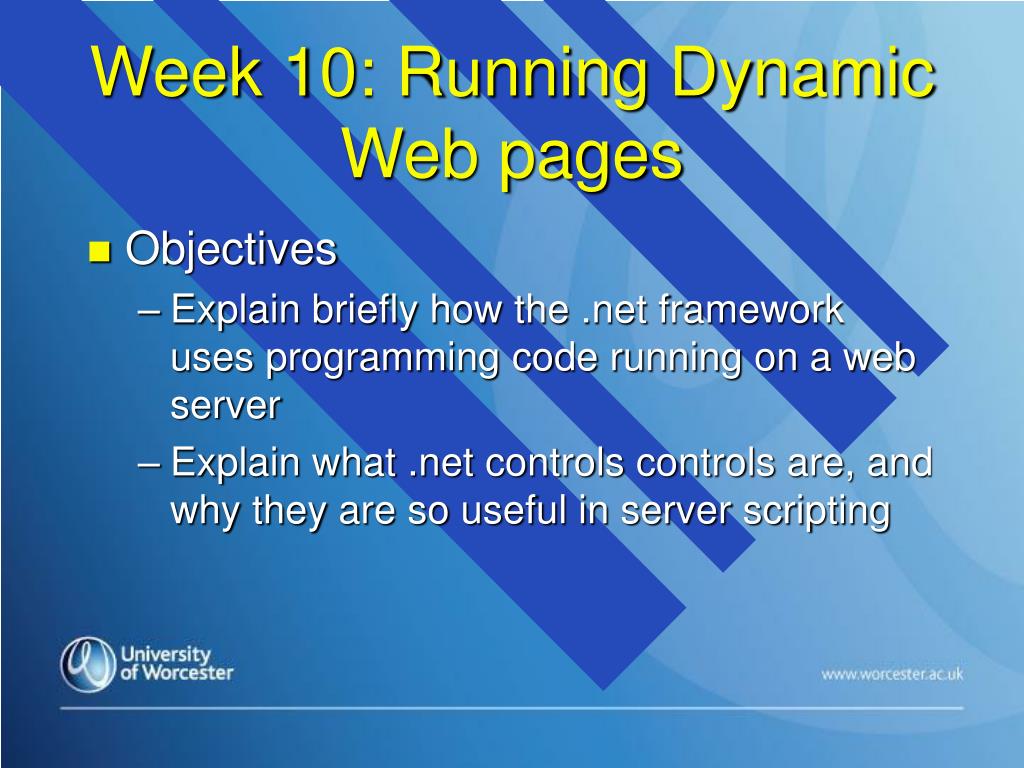 Week 10: Running Dynamic Web pages

Objectives

– Explain briefly how the .net framework uses programming code running on a web server

– Explain what .net controls controls are, and why they are so useful in server scripting

University of Worcester

www.worcester.ac.uk